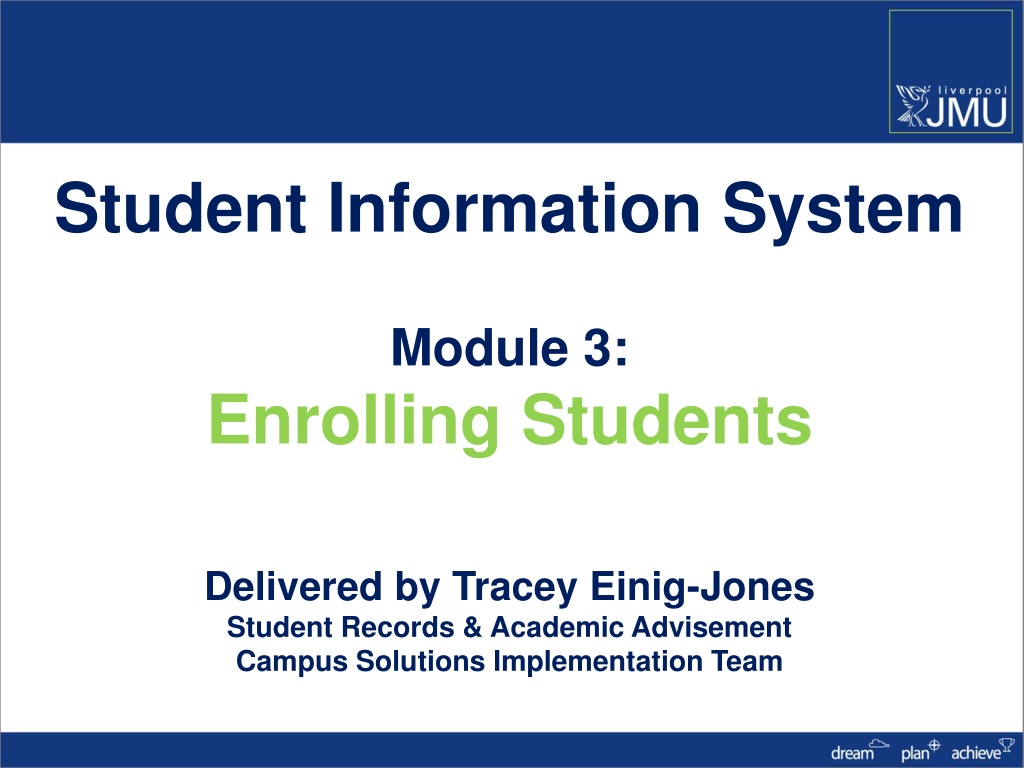 liverpool JMU

Student Information System

Module 3:
Enrolling Students

Delivered by Tracey Einig-Jones
Student Records & Academic Advisement
Campus Solutions Implementation Team

dream plan achieve